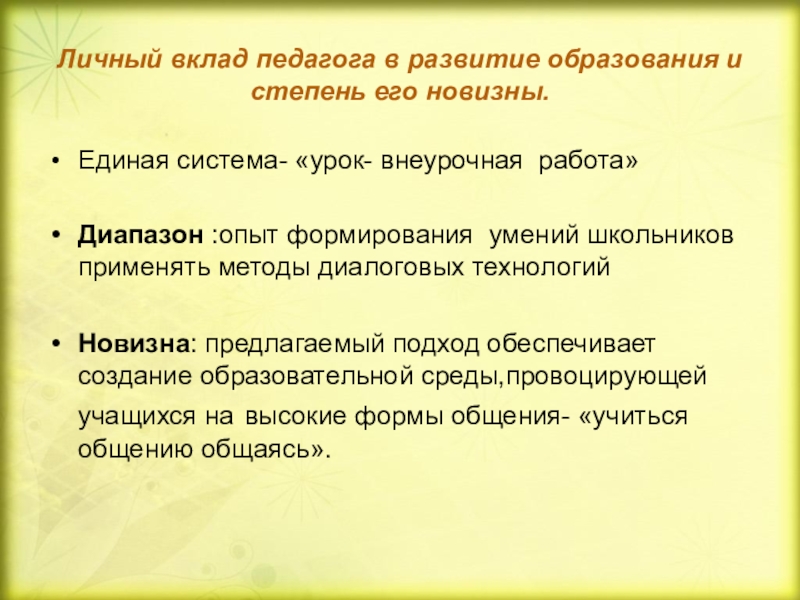 Личный вклад педагога в развитие образования и степень его новизны.

• Единая система- «урок- внеурочная работа»

• Диапазон :опыт формирования умений школьников применять методы диалоговых технологий

• Новизна: предлагаемый подход обеспечивает создание образовательной среды,провоцирующей учащихся на высокие формы общения- «учиться общению общаясь».